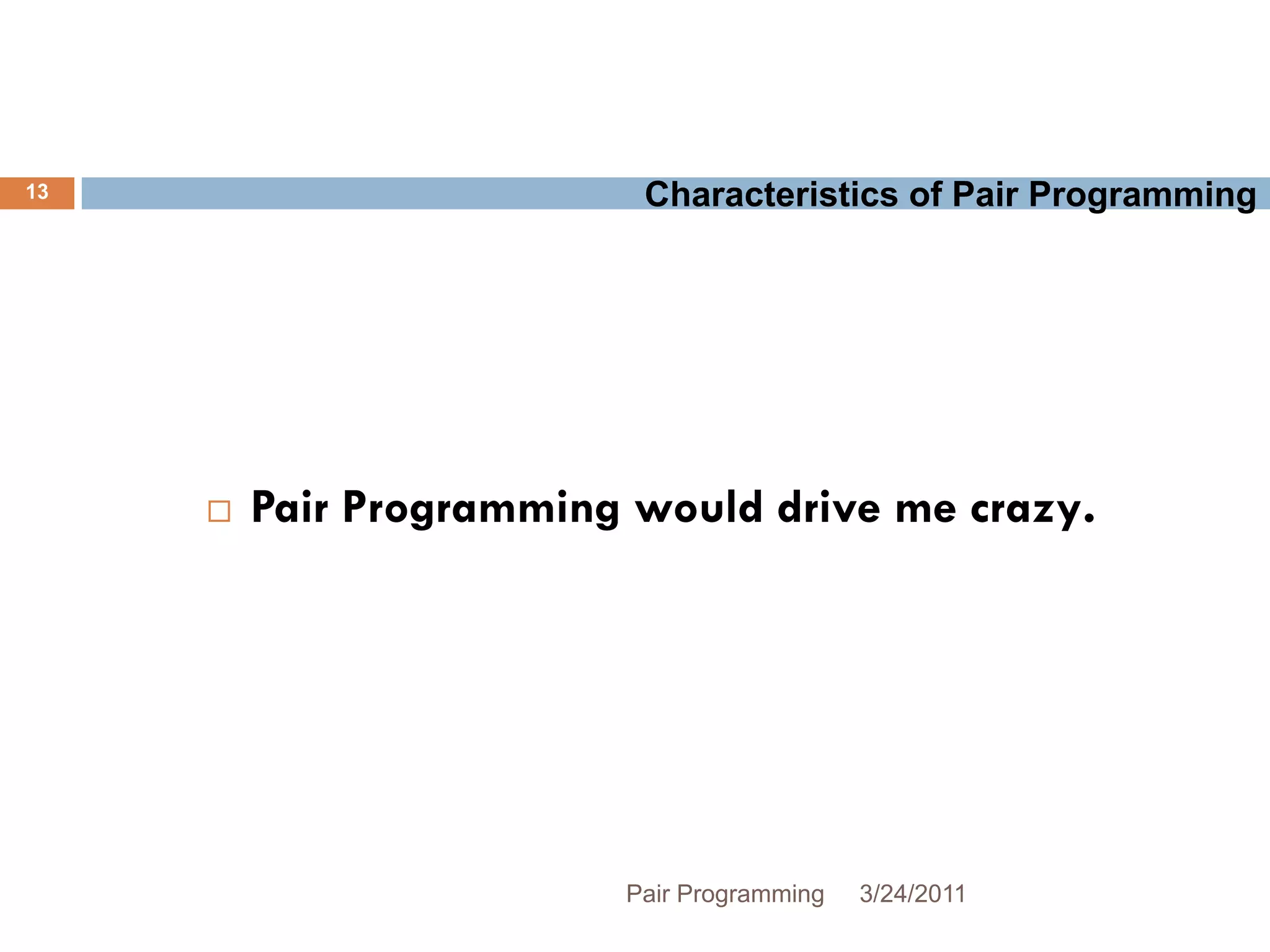 13

Characteristics of Pair Programming

Pair Programming would drive me crazy.

Pair Programming 3/24/2011